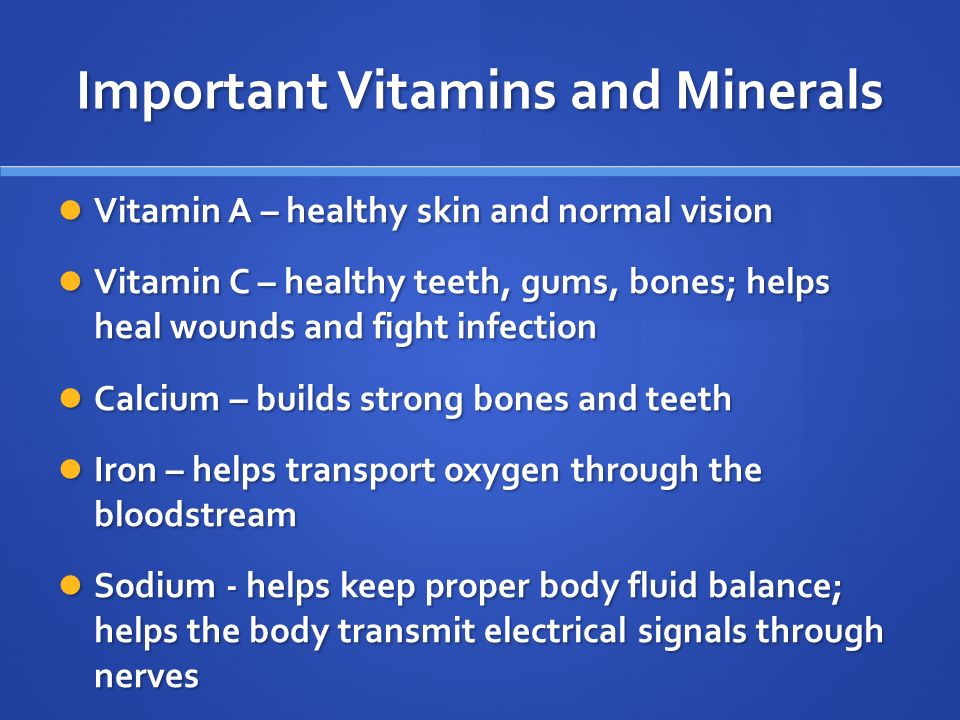 Important Vitamins and Minerals

Vitamin A – healthy skin and normal vision

Vitamin C – healthy teeth, gums, bones; helps heal wounds and fight infection

Calcium – builds strong bones and teeth

Iron – helps transport oxygen through the bloodstream

Sodium - helps keep proper body fluid balance; helps the body transmit electrical signals through nerves